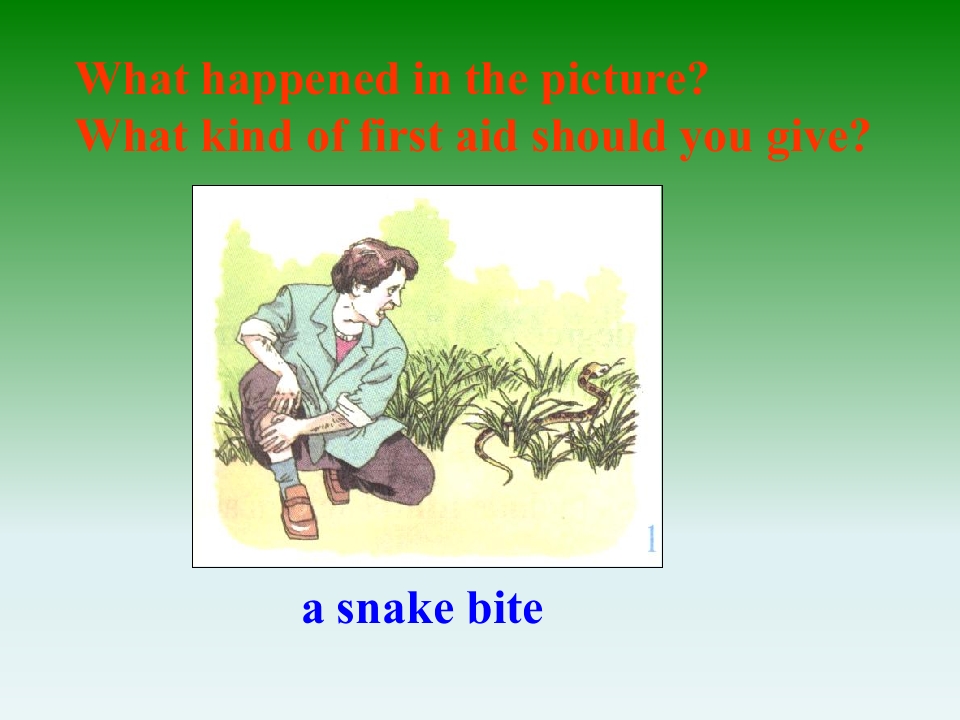 What happened in the picture?
What kind of first aid should you give?

1

a snake bite